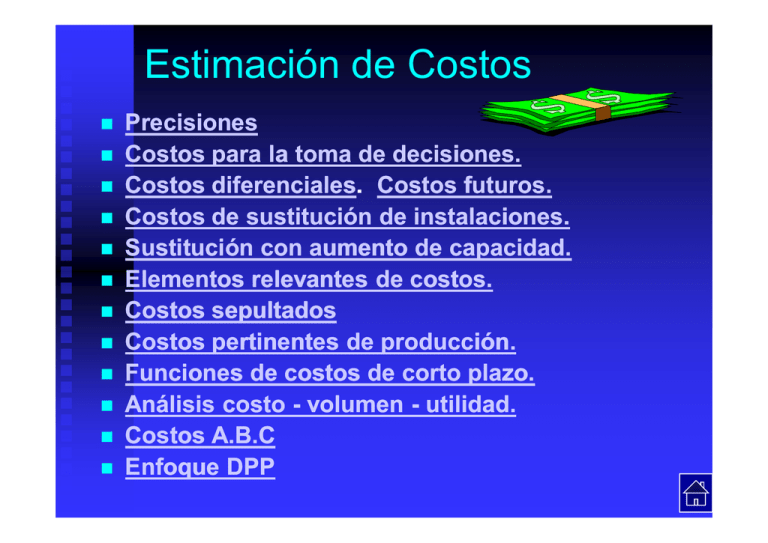 Estimación de Costos

- Precisiones
- Costos para la toma de decisiones.
- Costos diferenciales. Costos futuros.
- Costos de sustitución de instalaciones.
- Sustitución con aumento de capacidad.
- Elementos relevantes de costos.
- Costos sepultados
- Costos pertinentes de producción.
- Funciones de costos de corto plazo.
- Análisis costo - volumen - utilidad.
- Costos A.B.C
- Enfoque DPP